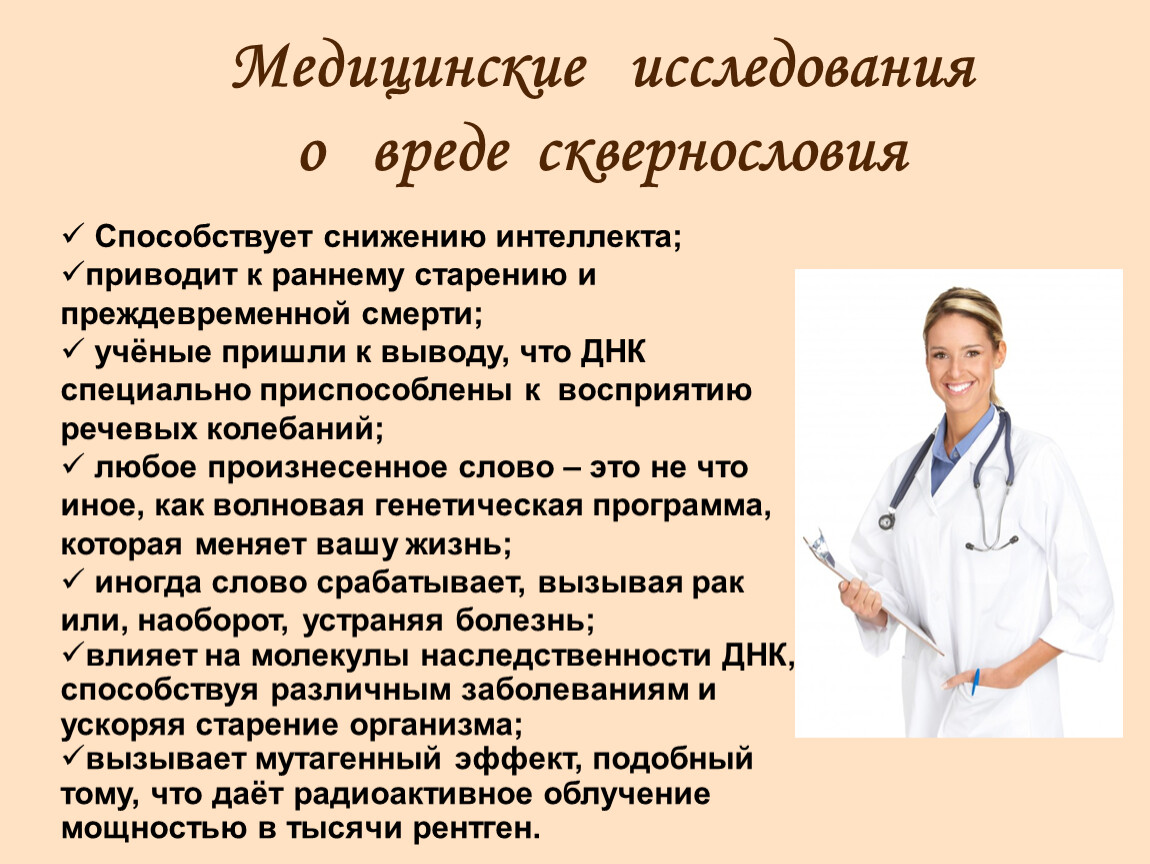 Медицинские исследования о вреде сквернословия

✓ Способствует снижению интеллекта;
✓приводит к раннему старению и преждевременной смерти;
✓ учёные пришли к выводу, что ДНК специально приспособлены к восприятию речевых колебаний;
✓ любое произнесенное слово – это не что иное, как волновая генетическая программа, которая меняет вашу жизнь;
✓ иногда слово срабатывает, вызывая рак или, наоборот, устраняя болезнь;
✓влияет на молекулы наследственности ДНК, способствуя различным заболеваниям и ускоряя старение организма;
✓вызывает мутагенный эффект, подобный тому, что даёт радиоактивное облучение мощностью в тысячи рентген.